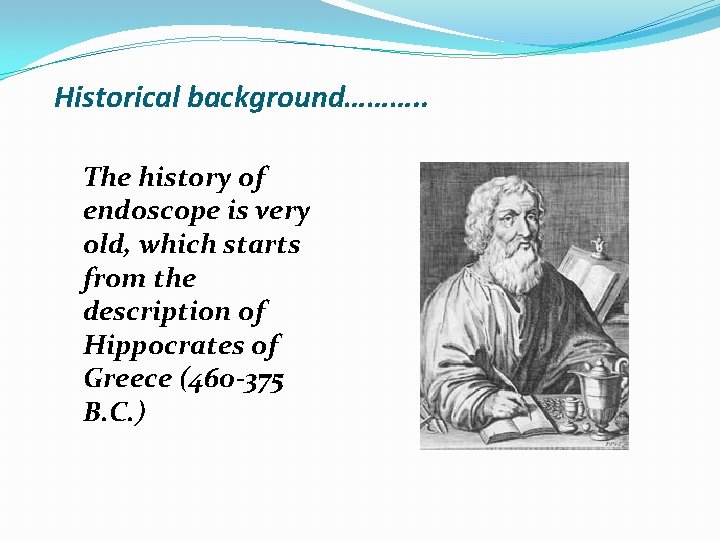 Historical background………..

The history of endoscope is very old, which starts from the description of Hippocrates of Greece (460-375 B.C.)